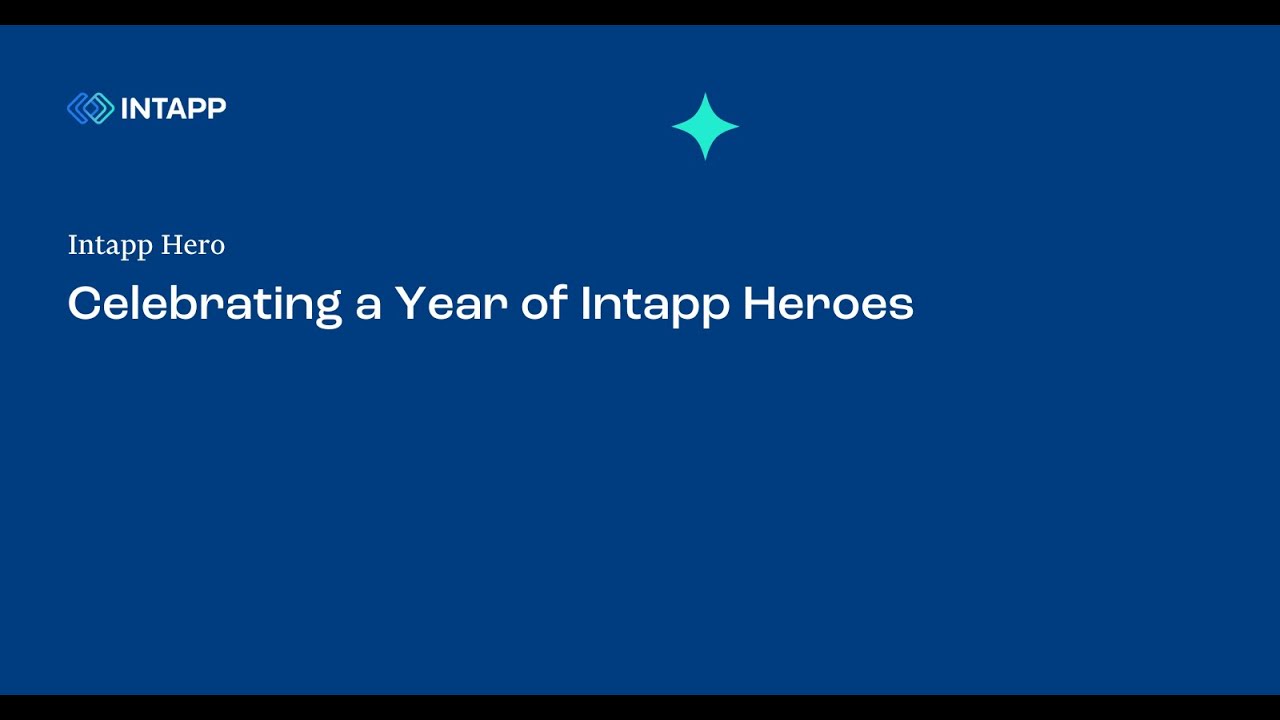 INTAPP

Intapp Hero

Celebrating a Year of Intapp Heroes